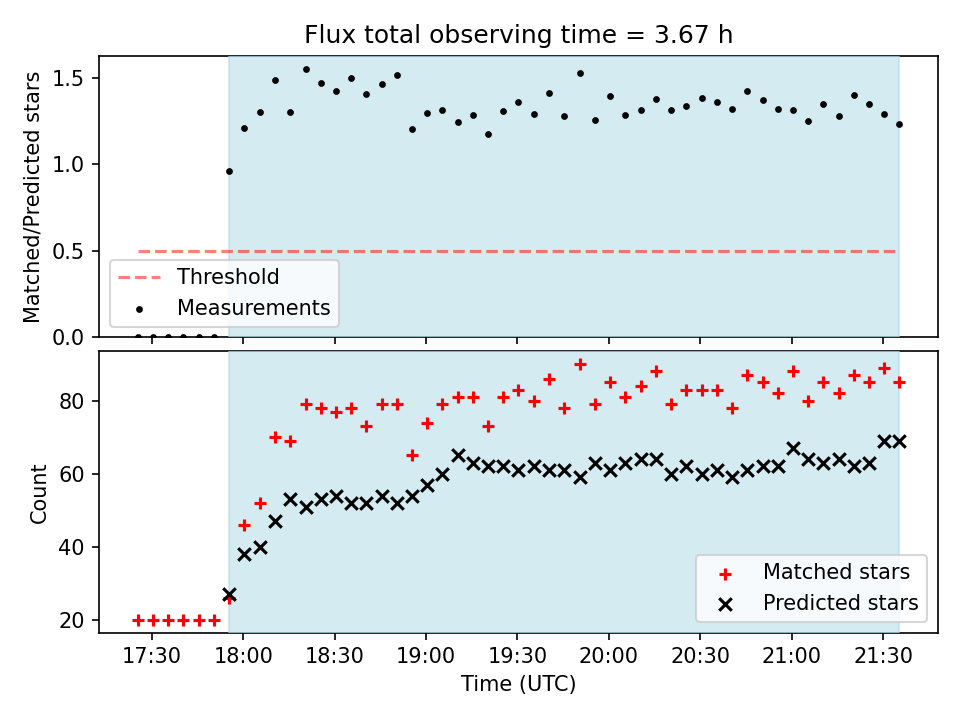 Flux total observing time = 3.67 h

Matched/Predicted stars

1.5
1.0
0.5
0.0

Threshold
Measurements

Count

80
60
40
20

Matched stars
Predicted stars

17:30 18:00 18:30 19:00 19:30 20:00 20:30 21:00 21:30

Time (UTC)